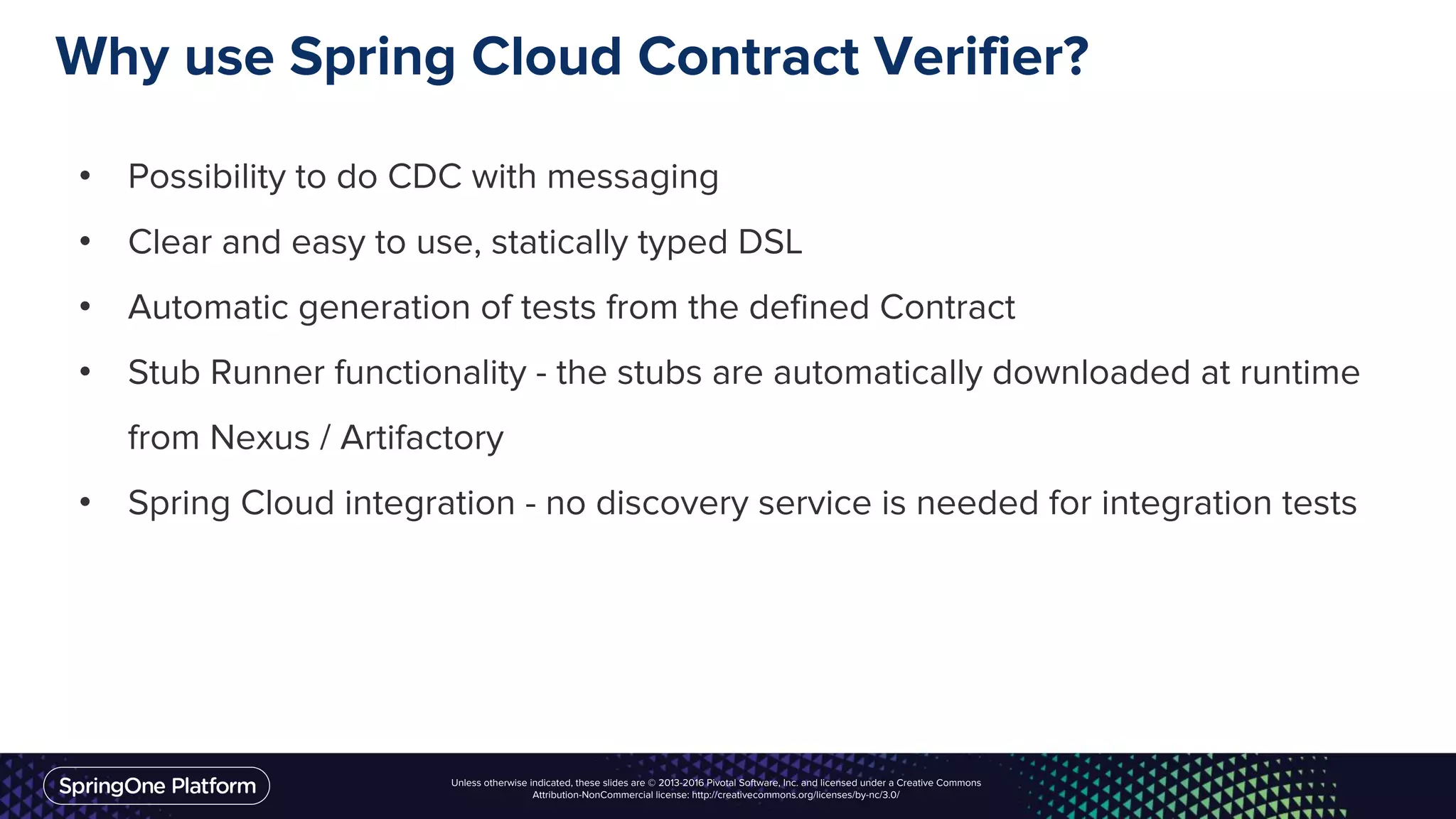 Why use Spring Cloud Contract Verifier?

• Possibility to do CDC with messaging
• Clear and easy to use, statically typed DSL
• Automatic generation of tests from the defined Contract
• Stub Runner functionality - the stubs are automatically downloaded at runtime from Nexus / Artifactory
• Spring Cloud integration - no discovery service is needed for integration tests

SpringOne Platform

Unless otherwise indicated, these slides are © 2013-2016 Pivotal Software, Inc. and licensed under a Creative Commons Attribution-NonCommercial license: http://creativecommons.org/licenses/by-nc/3.0/